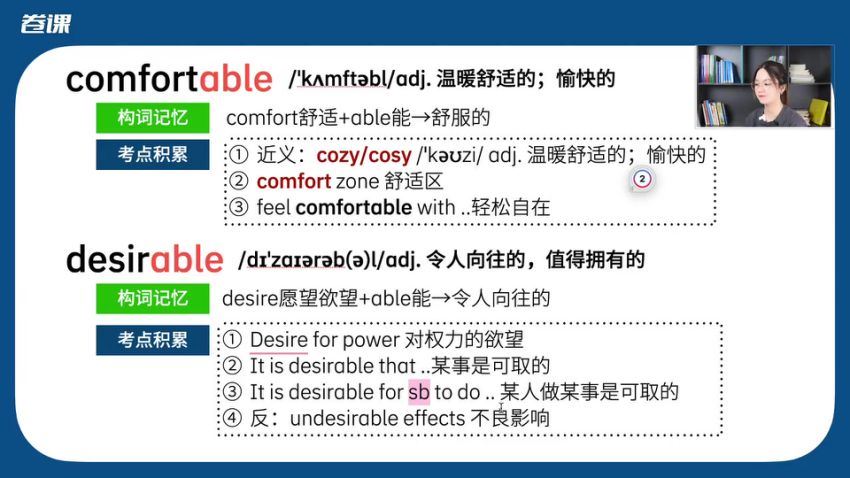 卷课

comfortable /'kʌmftəbl/adj. 温暖舒适的；愉快的

构词记忆 comfort舒适+able能→舒服的

考点积累
① 近义：cozy/cosy /'kəʊzi/ adj. 温暖舒适的；愉快的
② comfort zone 舒适区
③ feel comfortable with ..轻松自在

2

desirable /dɪ'zaɪərəb(ə)l/adj. 令人向往的，值得拥有的

构词记忆 desire愿望欲望+able能→令人向往的

考点积累
① Desire for power 对权力的欲望
② It is desirable that ..某事是可取的
③ It is desirable for sb to do .. 某人做某事是可取的
④ 反：undesirable effects 不良影响